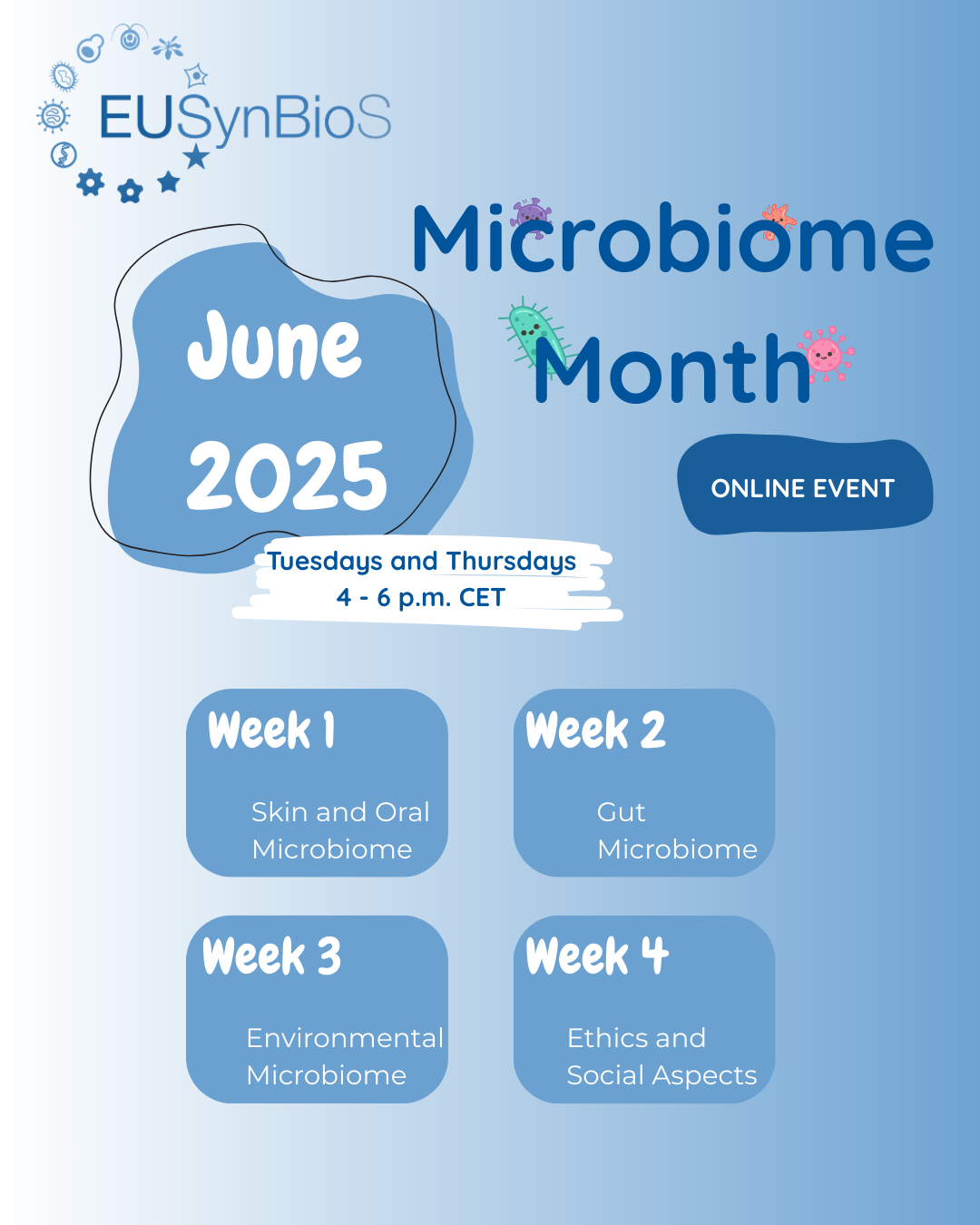 EUSynBioS

Microbiome Month

June 2025

ONLINE EVENT

Tuesdays and Thursdays
4 - 6 p.m. CET

Week 1
Skin and Oral Microbiome

Week 2
Gut Microbiome

Week 3
Environmental Microbiome

Week 4
Ethics and Social Aspects